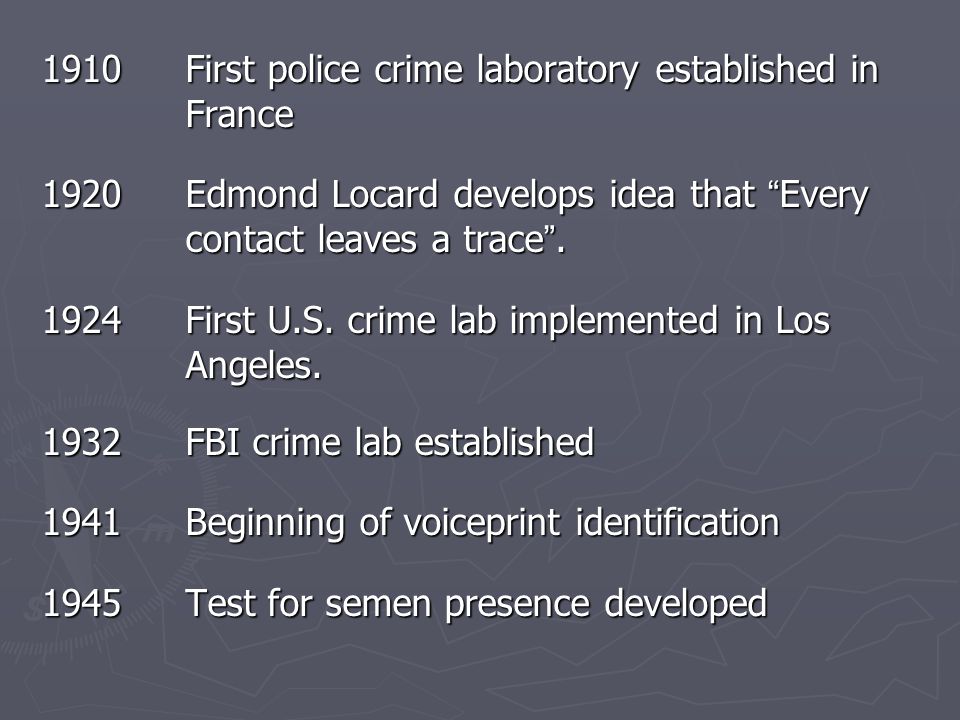 1910 First police crime laboratory established in France

1920 Edmond Locard develops idea that “Every contact leaves a trace”.

1924 First U.S. crime lab implemented in Los Angeles.

1932 FBI crime lab established

1941 Beginning of voiceprint identification

1945 Test for semen presence developed